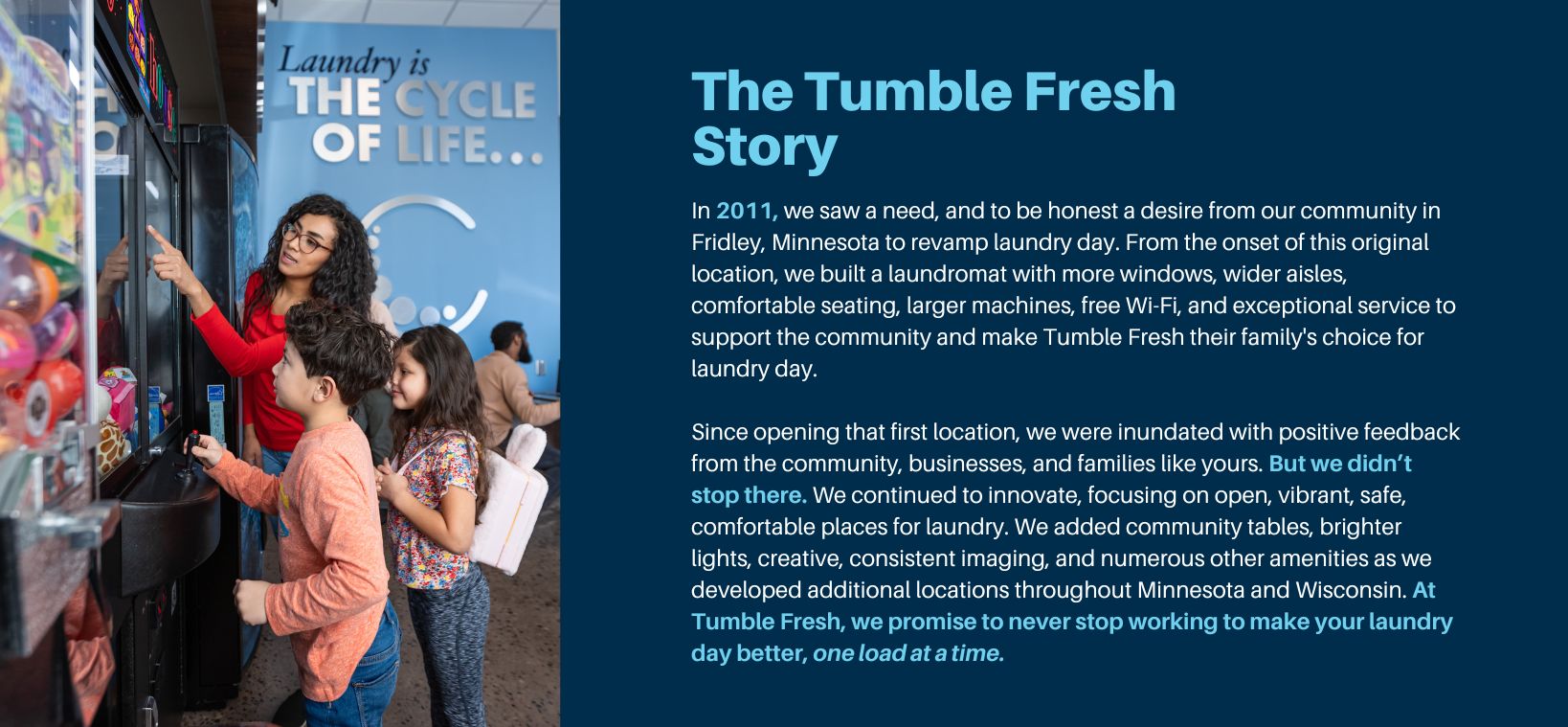 Laundry is THE CYCLE OF LIFE...

The Tumble Fresh Story

In 2011, we saw a need, and to be honest a desire from our community in Fridley, Minnesota to revamp laundry day. From the onset of this original location, we built a laundromat with more windows, wider aisles, comfortable seating, larger machines, free Wi-Fi, and exceptional service to support the community and make Tumble Fresh their family's choice for laundry day.

Since opening that first location, we were inundated with positive feedback from the community, businesses, and families like yours. But we didn't stop there. We continued to innovate, focusing on open, vibrant, safe, comfortable places for laundry. We added community tables, brighter lights, creative, consistent imaging, and numerous other amenities as we developed additional locations throughout Minnesota and Wisconsin. At Tumble Fresh, we promise to never stop working to make your laundry day better, one load at a time.